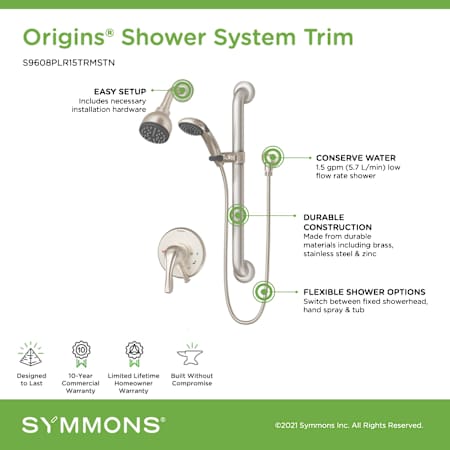 Origins® Shower System Trim

S9608PLR15TRMSTN

EASY SETUP
Includes necessary installation hardware

CONSERVE WATER
1.5 gpm (5.7 L/min) low flow rate shower

DURABLE CONSTRUCTION
Made from durable materials including brass, stainless steel & zinc

FLEXIBLE SHOWER OPTIONS
Switch between fixed showerhead, hand spray & tub

10

Designed to Last

10-Year Commercial Warranty

Limited Lifetime Homeowner Warranty

Built Without Compromise

SYMMONS®

©2021 Symmons Inc. All Rights Reserved.